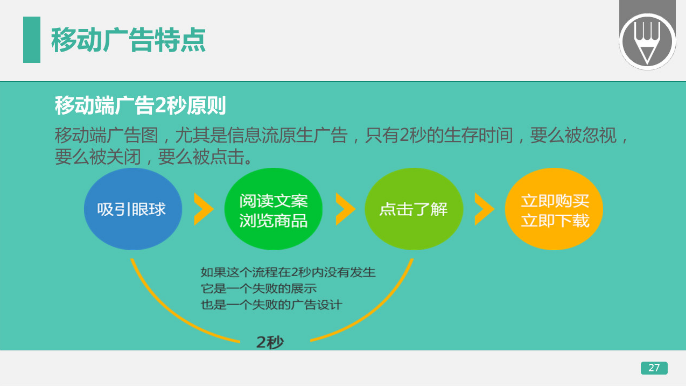 移动广告特点

移动端广告2秒原则

移动端广告图，尤其是信息流原生广告，只有2秒的生存时间，要么被忽视，要么被关闭，要么被点击。

吸引眼球

阅读文案
浏览商品

点击了解

立即购买
立即下载

如果这个流程在2秒内没有发生
它是一个失败的展示
也是一个失败的广告设计

2秒

27